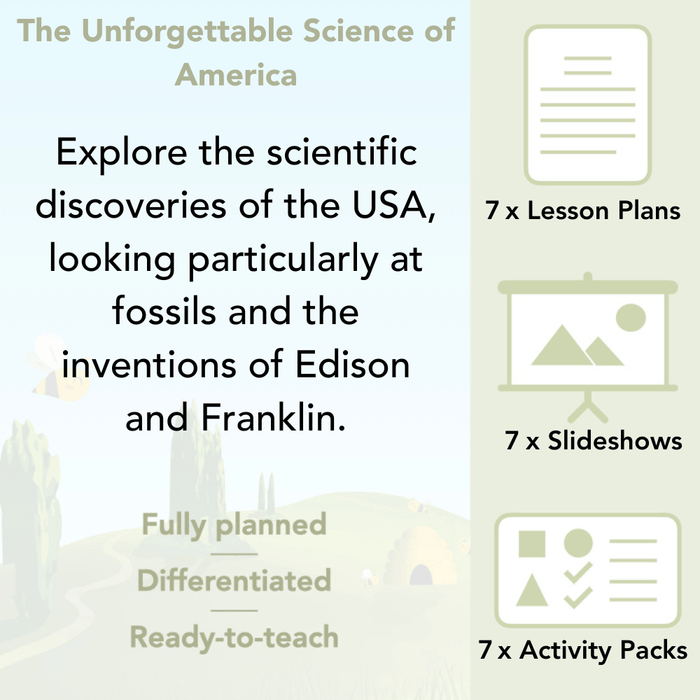 The Unforgettable Science of America

Explore the scientific discoveries of the USA, looking particularly at fossils and the inventions of Edison and Franklin.

Fully planned

Differentiated

Ready-to-teach

7 x Lesson Plans

7 x Slideshows

7 x Activity Packs